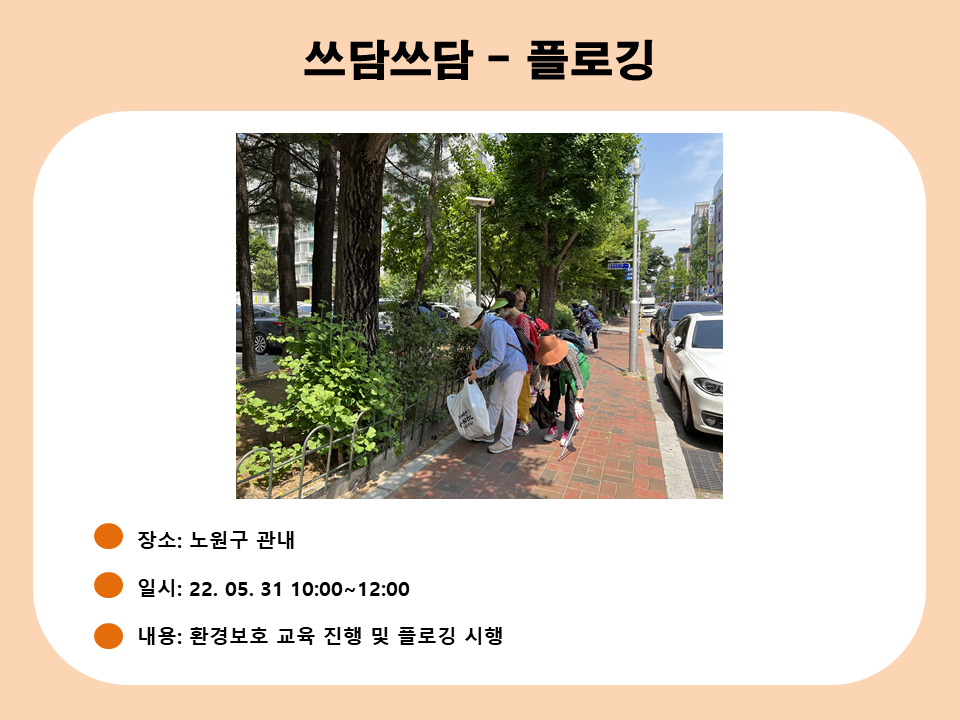 쓰담쓰담 - 플로깅

장소: 노원구 관내

일시: 22. 05. 31 10:00~12:00

내용: 환경보호 교육 진행 및 플로깅 시행